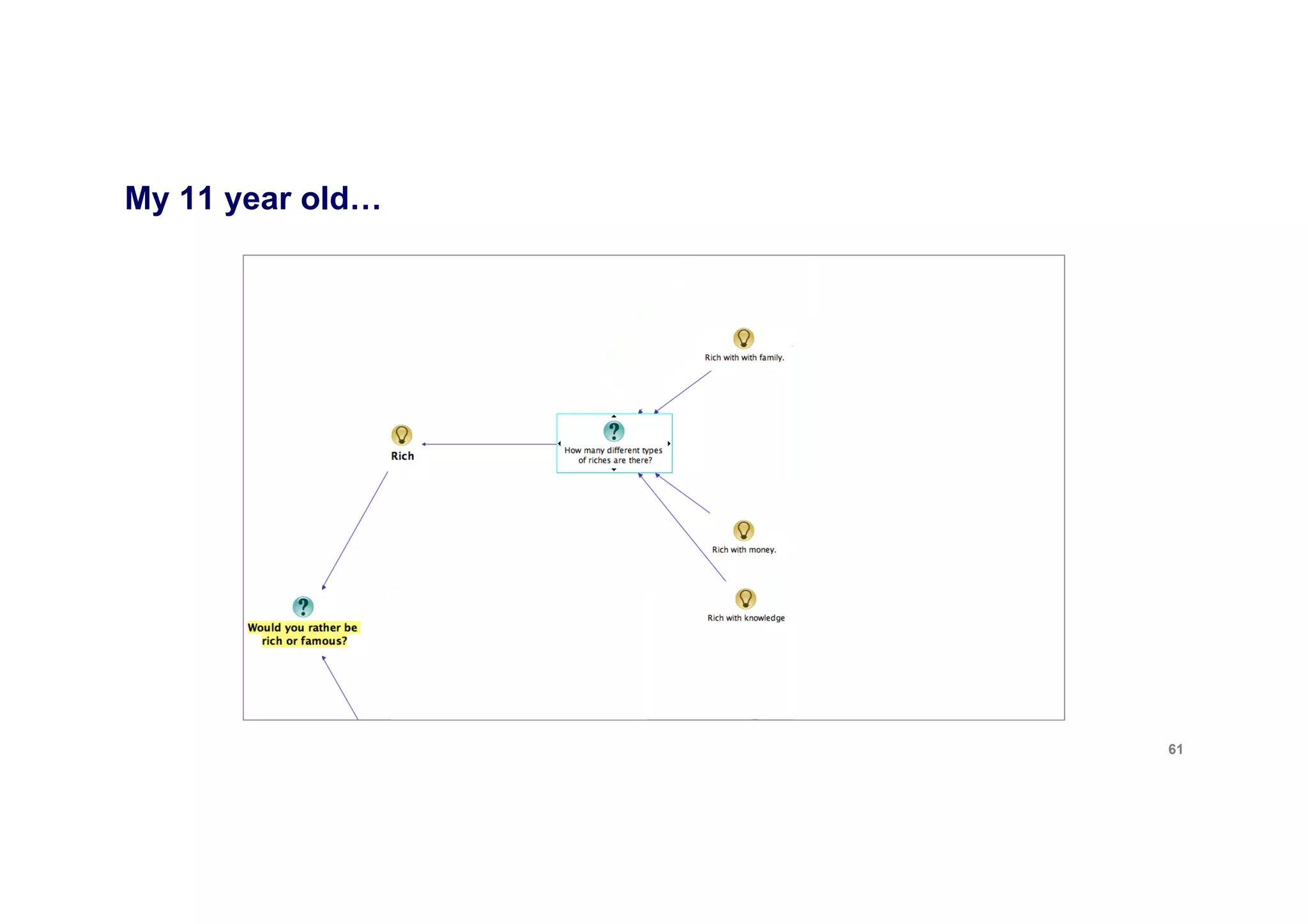 My 11 year old…

Rich with with family.

Rich

How many different types of riches are there?

Rich with money.

Rich with knowledge

Would you rather be rich or famous?

61